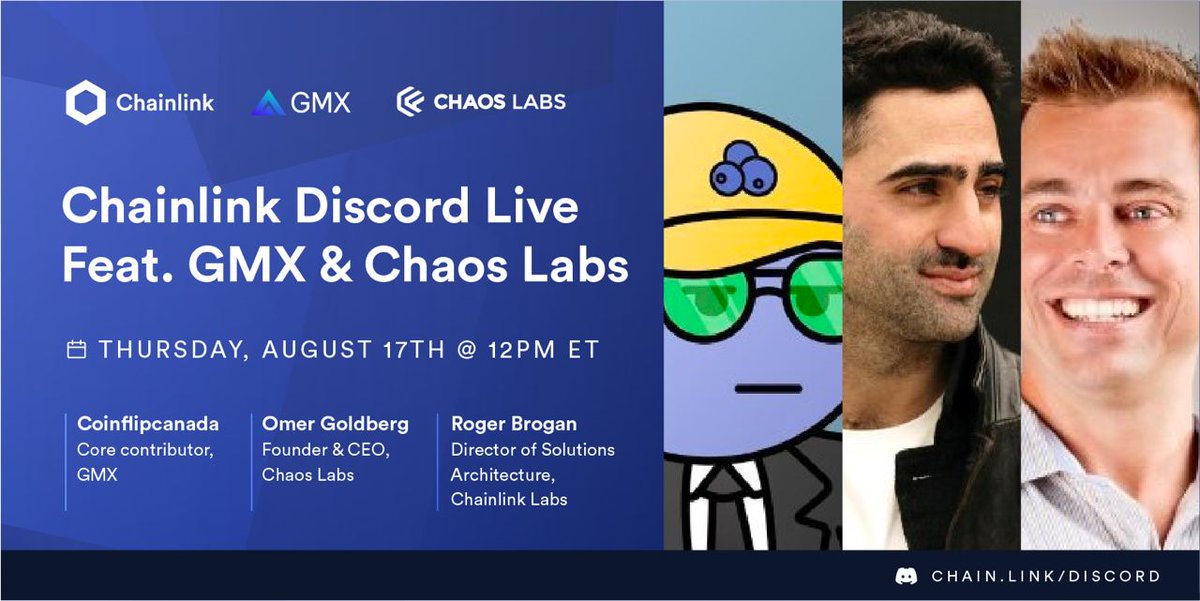 Chainlink GMX CHAOS LABS

Chainlink Discord Live Feat. GMX & Chaos Labs

THURSDAY, AUGUST 17TH @ 12PM ET

Coinflipcanada
Core contributor, GMX

Omer Goldberg
Founder & CEO, Chaos Labs

Roger Brogan
Director of Solutions Architecture, Chainlink Labs

CHAIN.LINK/DISCORD